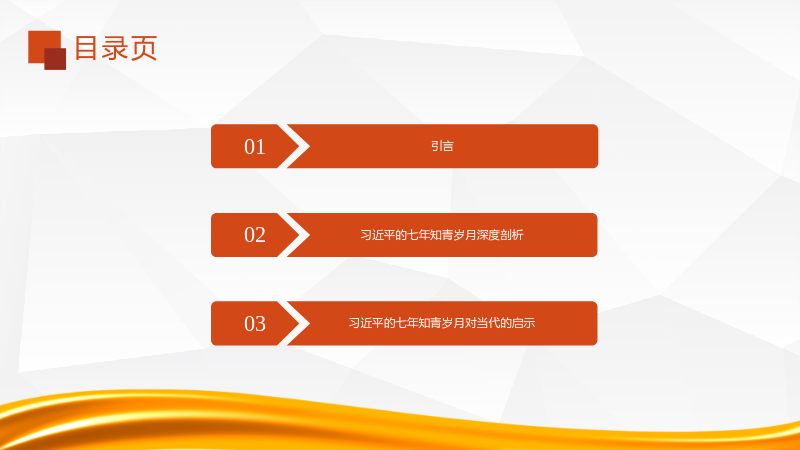 目录页

01

引言

02

习近平的七年知青岁月深度剖析

03

习近平的七年知青岁月对当代的启示